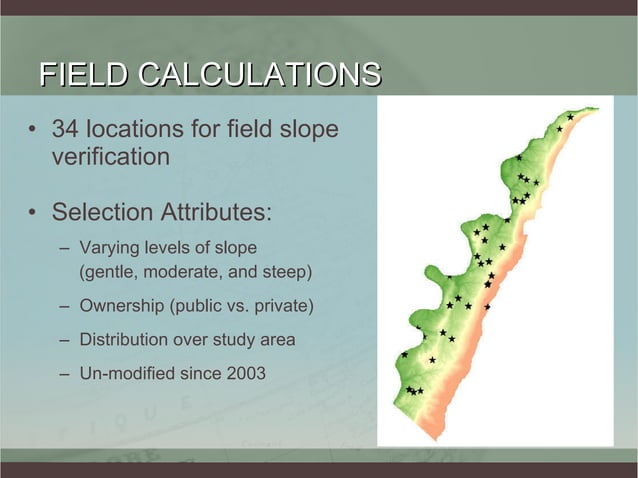 FIELD CALCULATIONS

• 34 locations for field slope verification

• Selection Attributes:

– Varying levels of slope (gentle, moderate, and steep)

– Ownership (public vs. private)

– Distribution over study area

– Un-modified since 2003